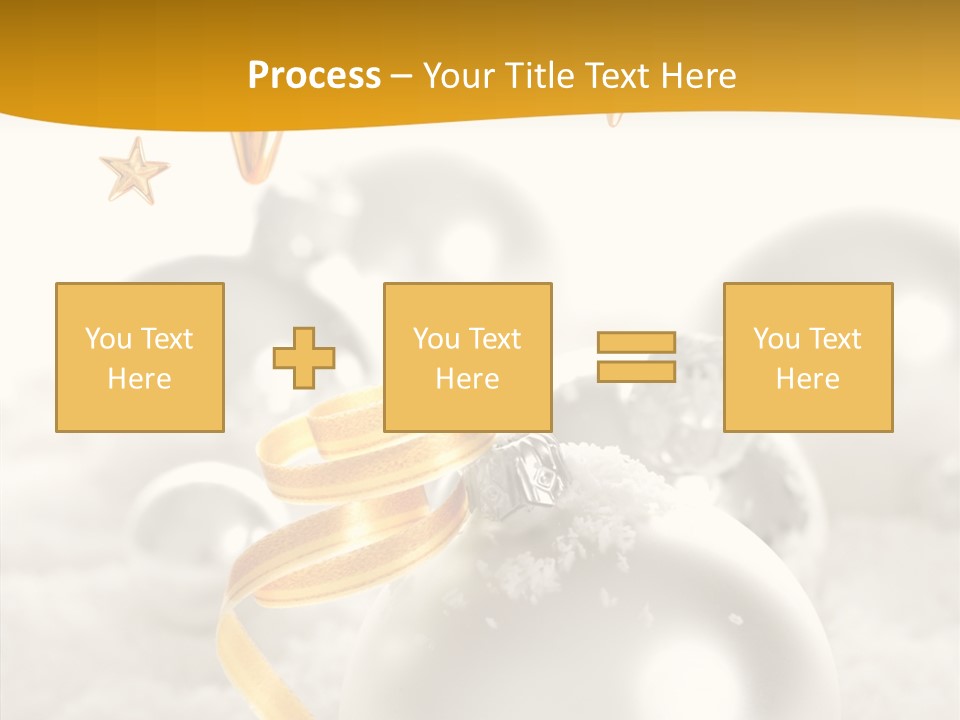 Process – Your Title Text Here

You Text Here

You Text Here

You Text Here